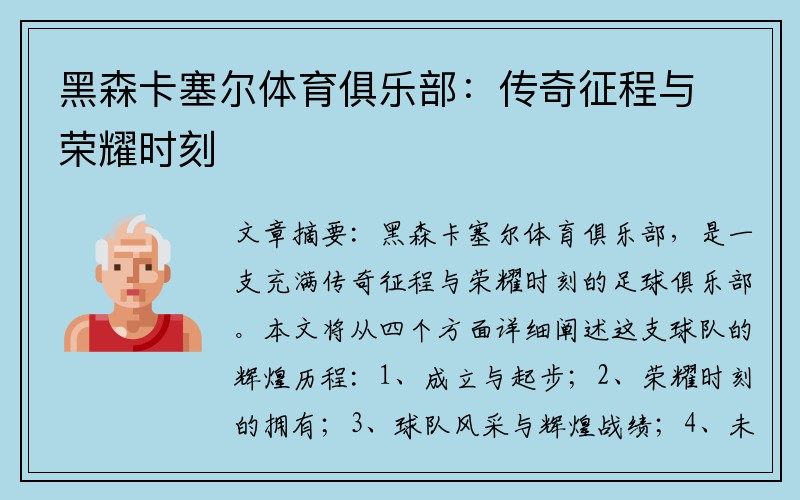 黑森卡塞尔体育俱乐部：传奇征程与荣耀时刻

文章摘要：黑森卡塞尔体育俱乐部，是一支充满传奇征程与荣耀时刻的足球俱乐部。本文将从四个方面详细阐述这支球队的辉煌历程：1、成立与起步；2、荣耀时刻的拥有；3、球队风采与辉煌战绩；4、未